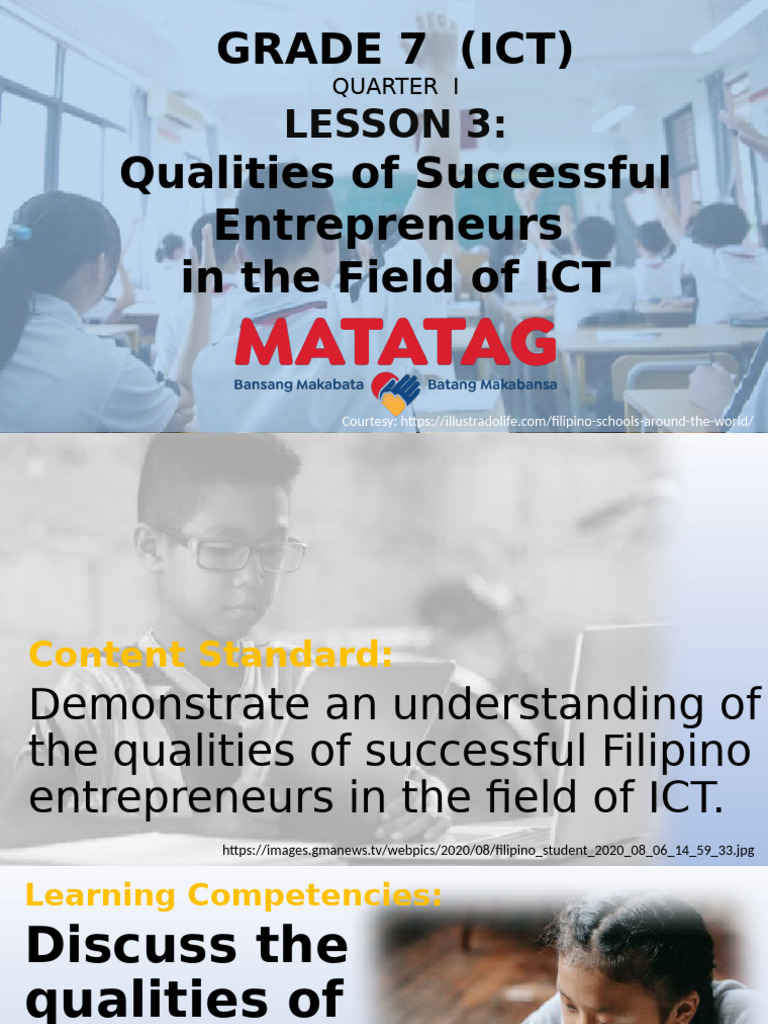 GRADE 7 (ICT)
QUARTER I
LESSON 3:
Qualities of Successful Entrepreneurs in the Field of ICT

MATATAG
Bansang Makabata Batang Makabansa

Courtesy: https://illustradolife.com/filipino-schools-around-the-world/

Content Standard:
Demonstrate an understanding of the qualities of successful Filipino entrepreneurs in the field of ICT.

https://images.gmanews.tv/webpics/2020/08/filipino_student_2020_08_06_14_59_33.jpg

Learning Competencies:
Discuss the qualities of